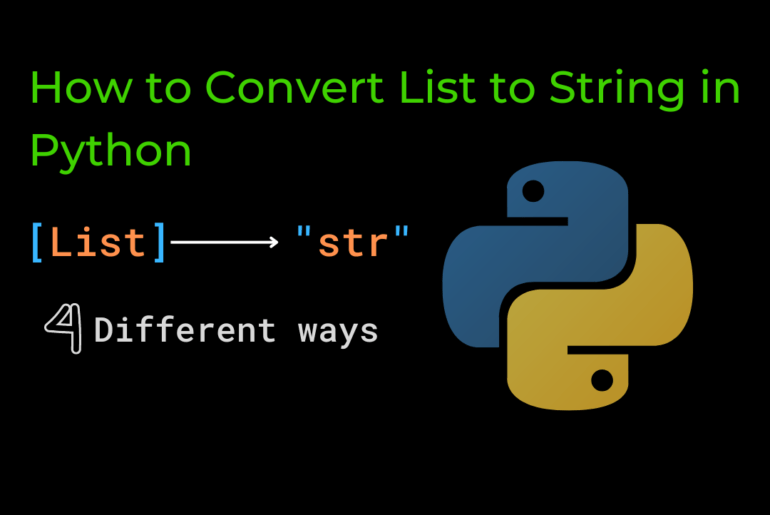 How to Convert List to String in Python

[List] ⟶ "str"

4 Different ways